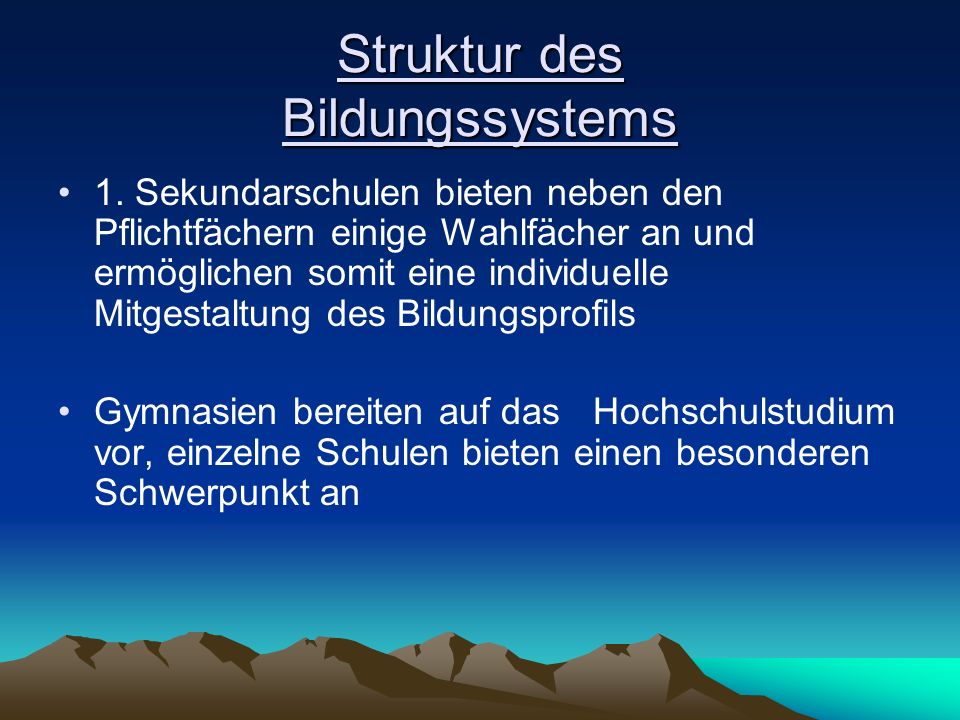 Struktur des Bildungssystems

• 1. Sekundarschulen bieten neben den Pflichtfächern einige Wahlfächer an und ermöglichen somit eine individuelle Mitgestaltung des Bildungsprofils

• Gymnasien bereiten auf das Hochschulstudium vor, einzelne Schulen bieten einen besonderen Schwerpunkt an